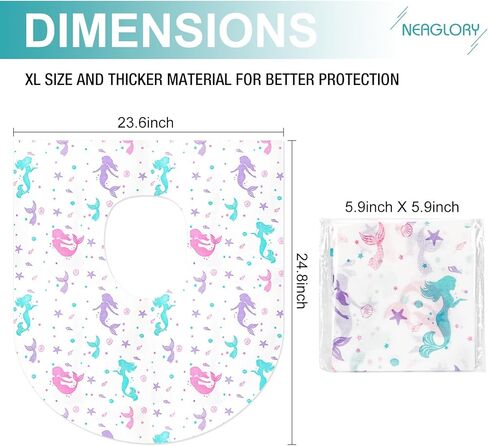 DIMENSIONS

NEAGLORY

XL SIZE AND THICKER MATERIAL FOR BETTER PROTECTION

23.6inch

24.8inch

5.9inch X 5.9inch